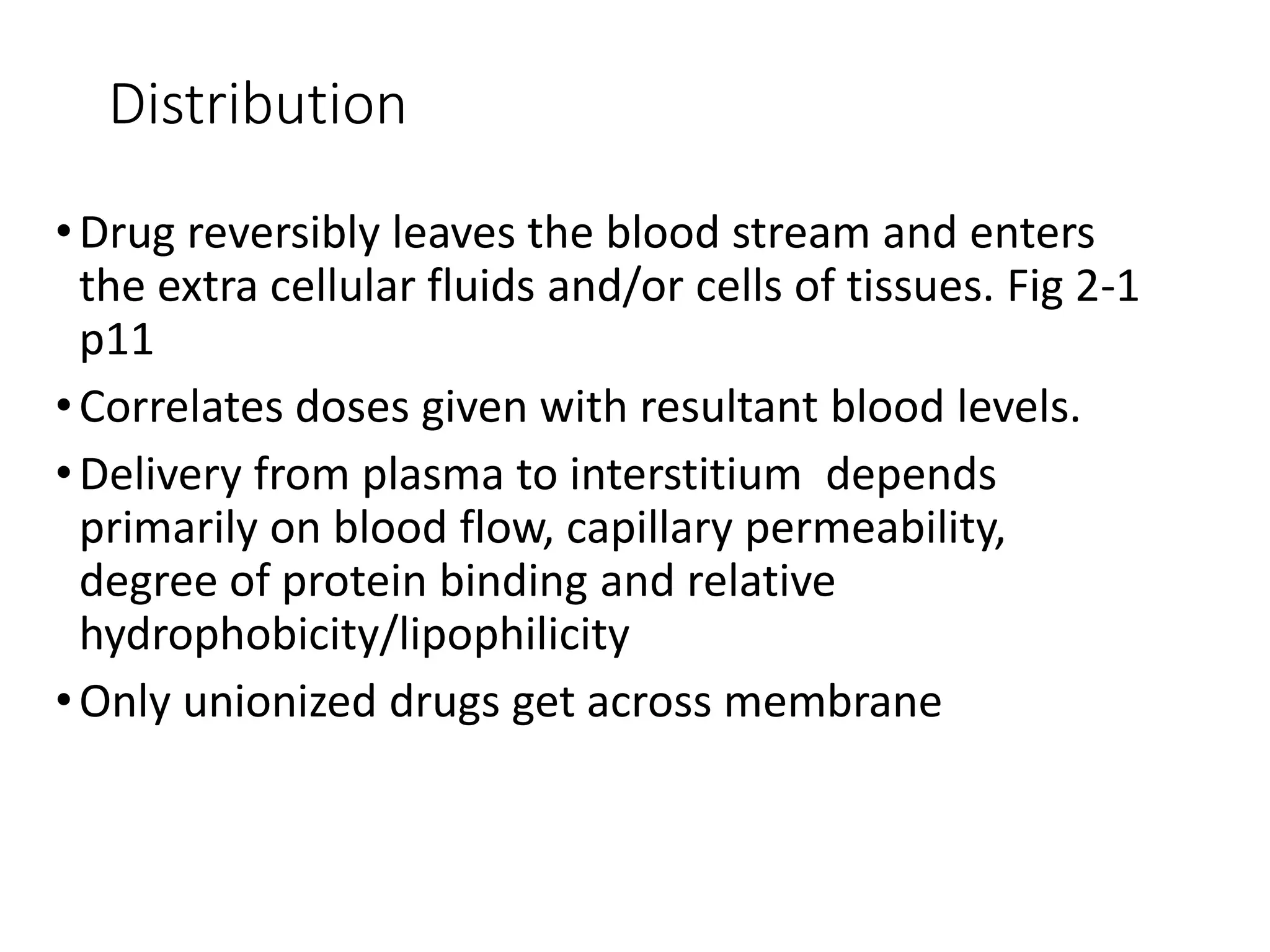 Distribution

• Drug reversibly leaves the blood stream and enters the extra cellular fluids and/or cells of tissues. Fig 2-1 p11

• Correlates doses given with resultant blood levels.

• Delivery from plasma to interstitium depends primarily on blood flow, capillary permeability, degree of protein binding and relative hydrophobicity/lipophilicity

• Only unionized drugs get across membrane